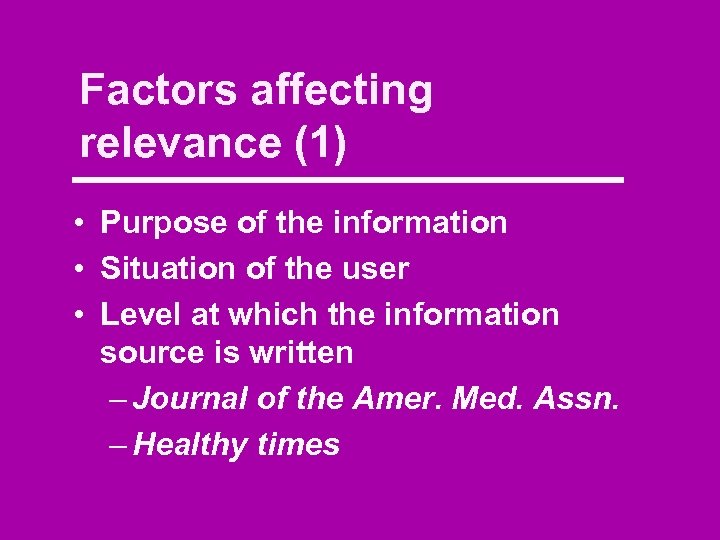 Factors affecting relevance (1)

• Purpose of the information
• Situation of the user
• Level at which the information source is written
– Journal of the Amer. Med. Assn.
– Healthy times